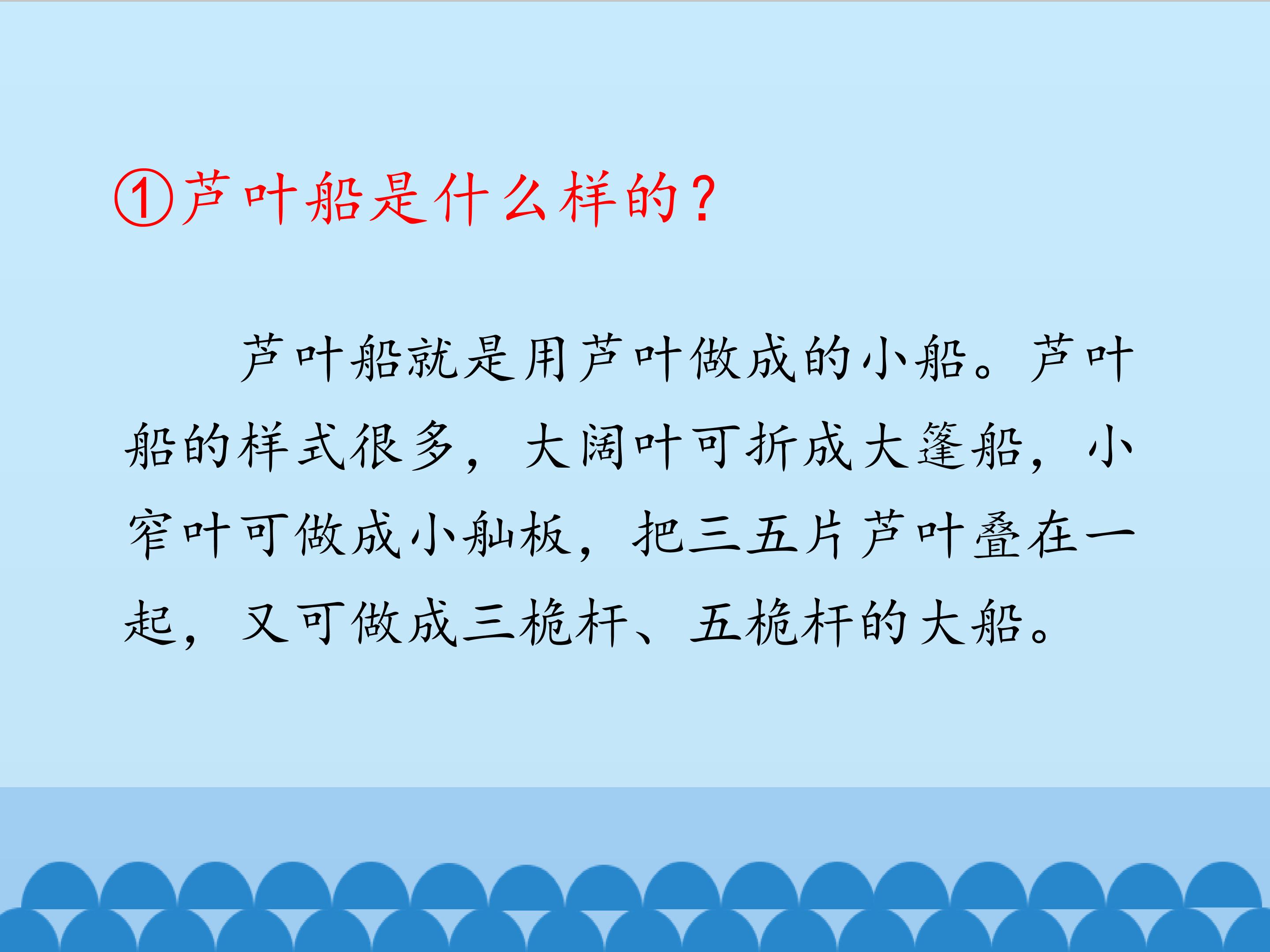 ①芦叶船是什么样的？

芦叶船就是用芦叶做成的小船。芦叶船的样式很多，大阔叶可折成大篷船，小窄叶可做成小舢板，把三五片芦叶叠在一起，又可做成三桅杆、五桅杆的大船。